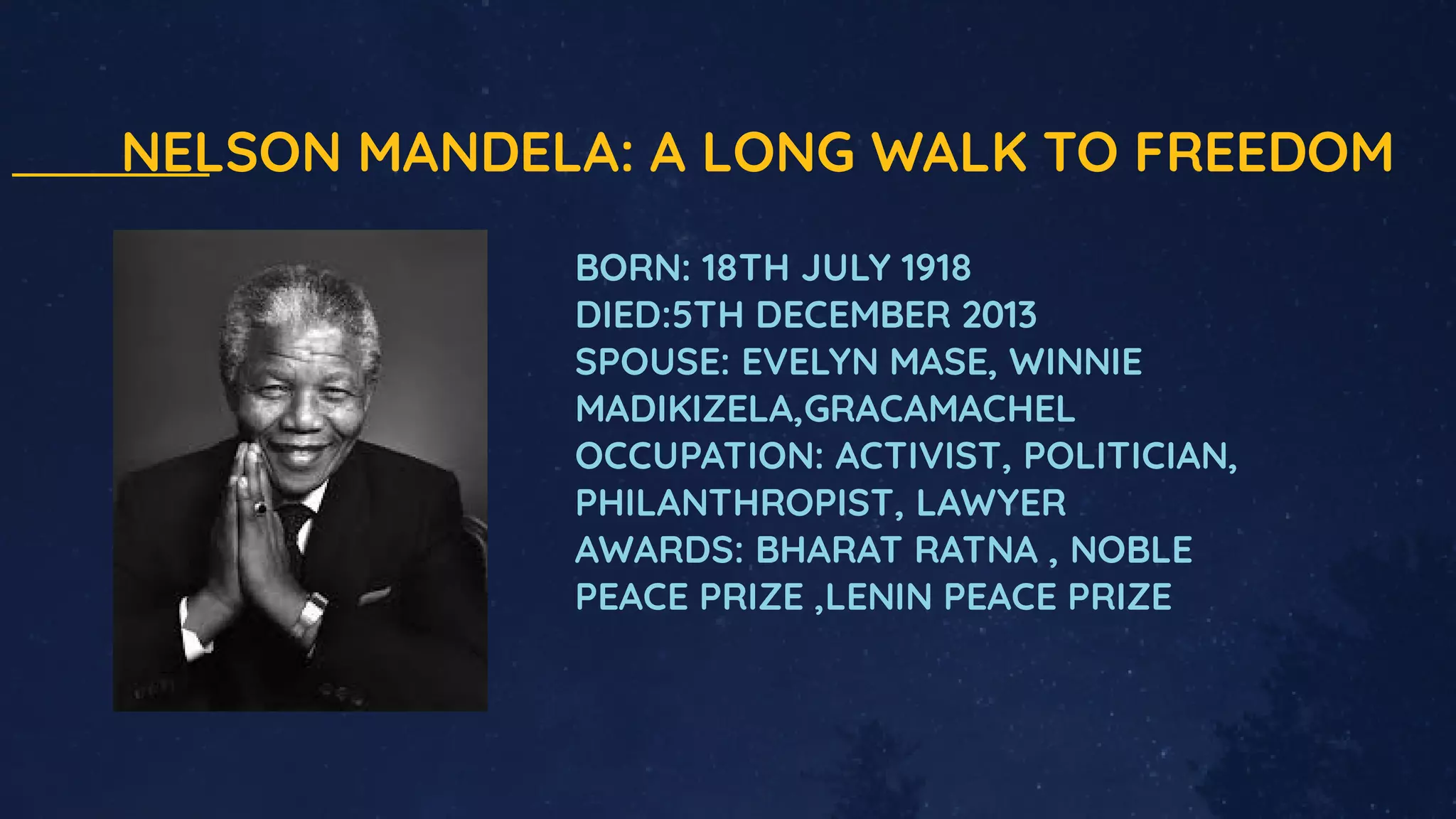 NELSON MANDELA: A LONG WALK TO FREEDOM

BORN: 18TH JULY 1918
DIED:5TH DECEMBER 2013
SPOUSE: EVELYN MASE, WINNIE MADIKIZELA,GRACAMACHEL
OCCUPATION: ACTIVIST, POLITICIAN, PHILANTHROPIST, LAWYER
AWARDS: BHARAT RATNA , NOBLE PEACE PRIZE ,LENIN PEACE PRIZE